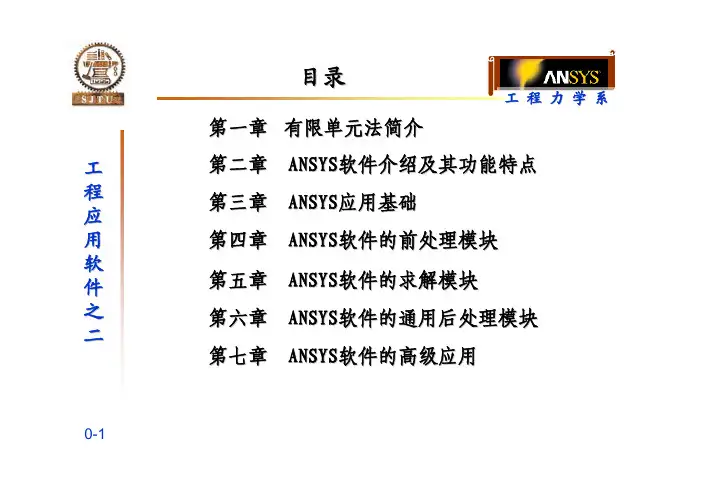 SJTU

目录

ANSYS

工程力学系

工程应用软件之二

第一章 有限单元法简介

第二章 ANSYS软件介绍及其功能特点

第三章 ANSYS应用基础

第四章 ANSYS软件的前处理模块

第五章 ANSYS软件的求解模块

第六章 ANSYS软件的通用后处理模块

第七章 ANSYS软件的高级应用

0-1